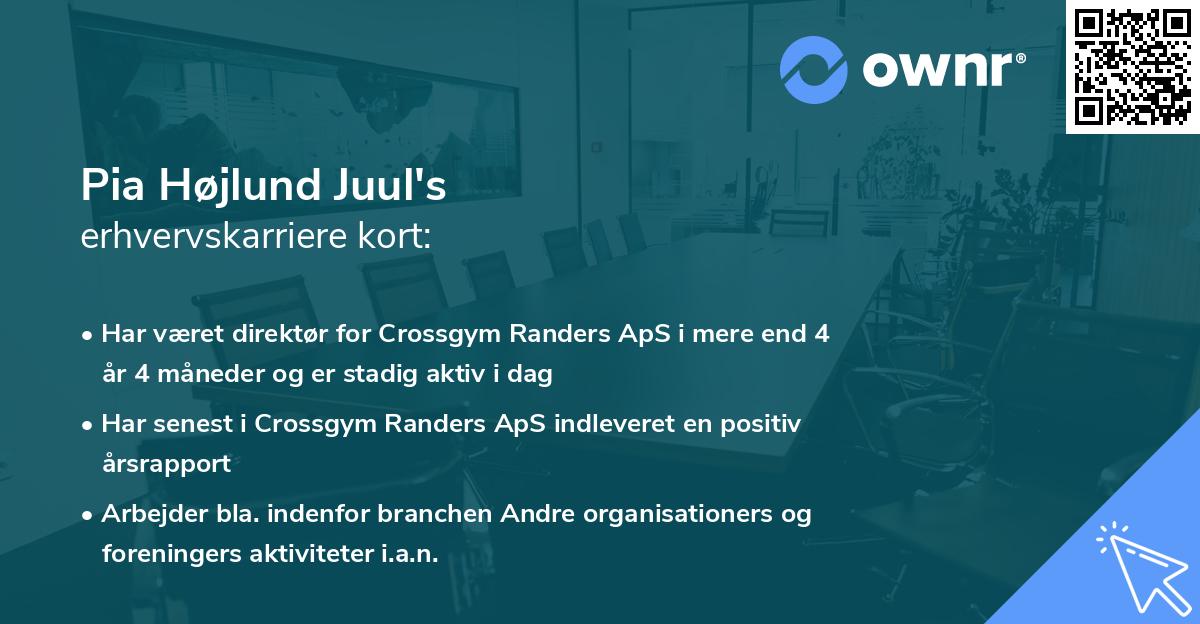 ownr®

Pia Højlund Juul's
erhvervskarriere kort:

• Har været direktør for Crossgym Randers ApS i mere end 4 år 4 måneder og er stadig aktiv i dag
• Har senest i Crossgym Randers ApS indleveret en positiv årsrapport
• Arbejder bla. indenfor branchen Andre organisationers og foreningers aktiviteter i.a.n.